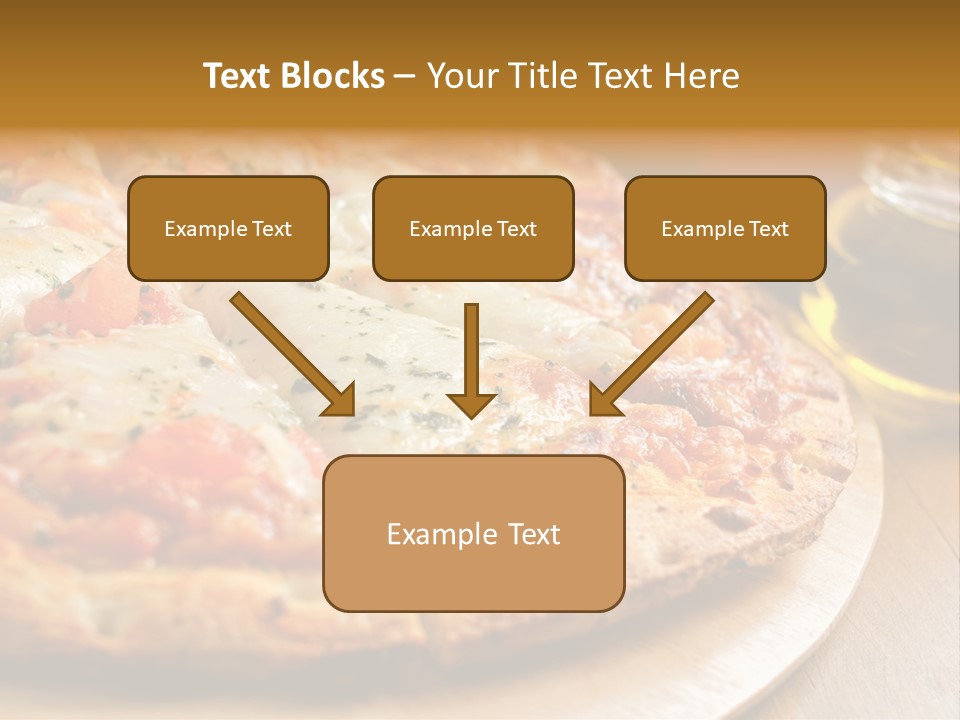 Text Blocks – Your Title Text Here

Example Text

Example Text

Example Text

Example Text